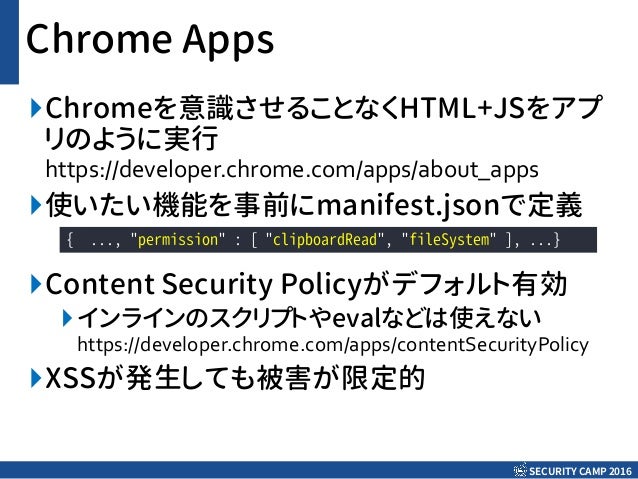 Chrome Apps

Chromeを意識させることなくHTML+JSをアプリのように実行
https://developer.chrome.com/apps/about_apps

使いたい機能を事前にmanifest.jsonで定義

{ ..., "permission" : [ "clipboardRead", "fileSystem" ], ...}

Content Security Policyがデフォルト有効

インラインのスクリプトやevalなどは使えない
https://developer.chrome.com/apps/contentSecurityPolicy

XSSが発生しても被害が限定的

SECURITY CAMP 2016